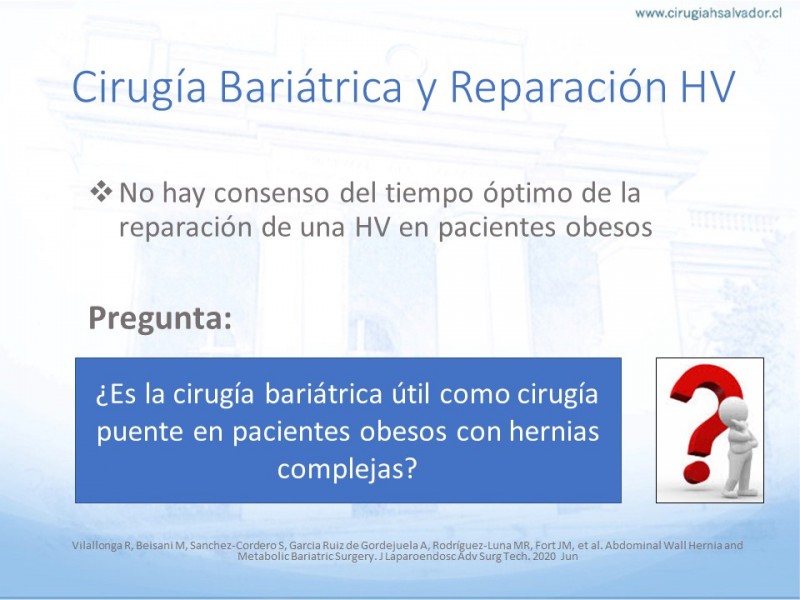 www.cirugiahsalvador.cl

Cirugía Bariátrica y Reparación HV

❖ No hay consenso del tiempo óptimo de la reparación de una HV en pacientes obesos

Pregunta:

¿Es la cirugía bariátrica útil como cirugía puente en pacientes obesos con hernias complejas?

Vilallonga R, Beisani M, Sanchez-Cordero S, Garcia Ruiz de Gordejuela A, Rodríguez-Luna MR, Fort JM, et al. Abdominal Wall Hernia and Metabolic Bariatric Surgery. J Laparoendosc Adv Surg Tech. 2020 Jun